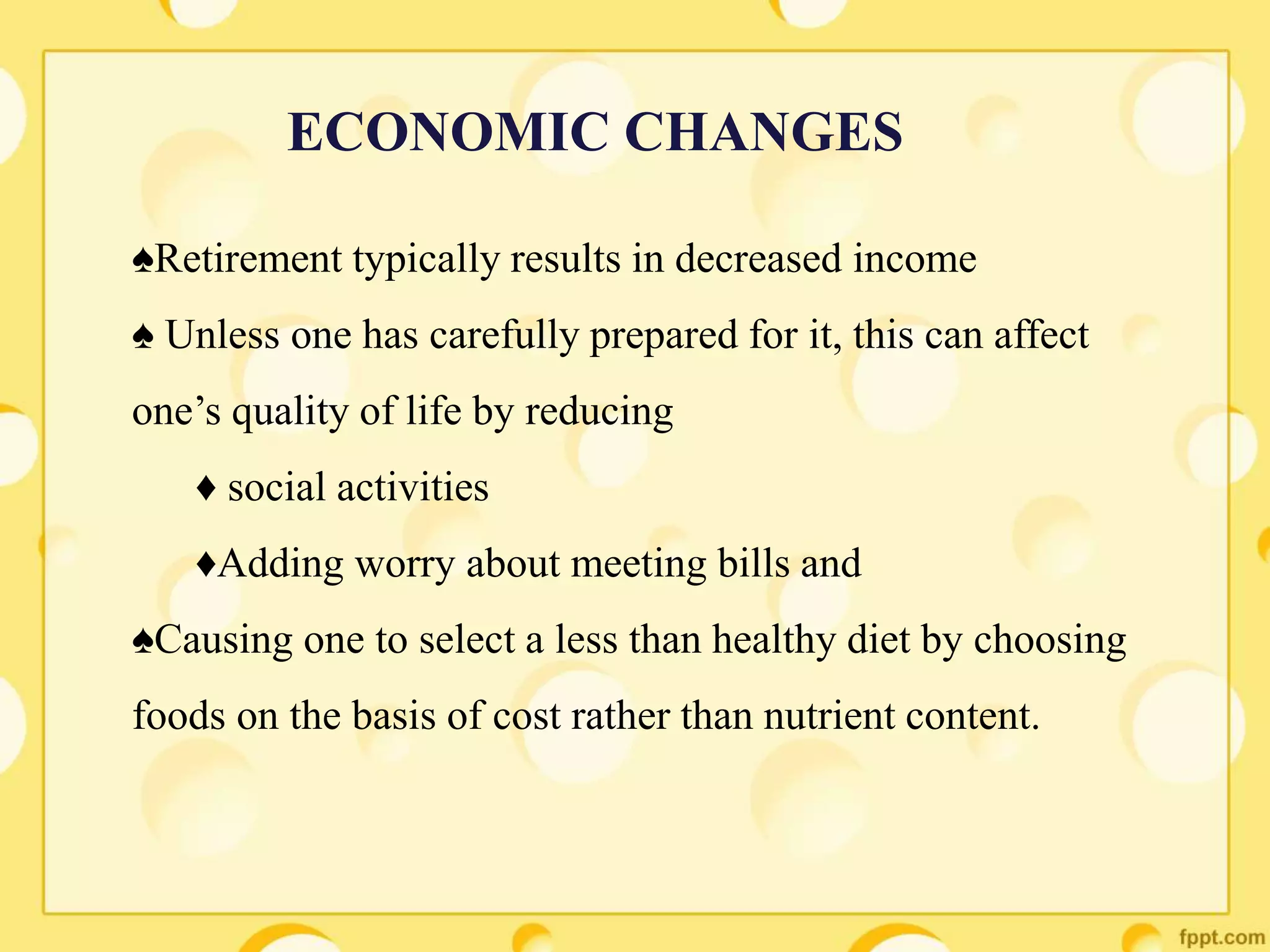 ECONOMIC CHANGES

♠Retirement typically results in decreased income

♠ Unless one has carefully prepared for it, this can affect one’s quality of life by reducing

♦ social activities

♦Adding worry about meeting bills and

♠Causing one to select a less than healthy diet by choosing foods on the basis of cost rather than nutrient content.

fppt.com